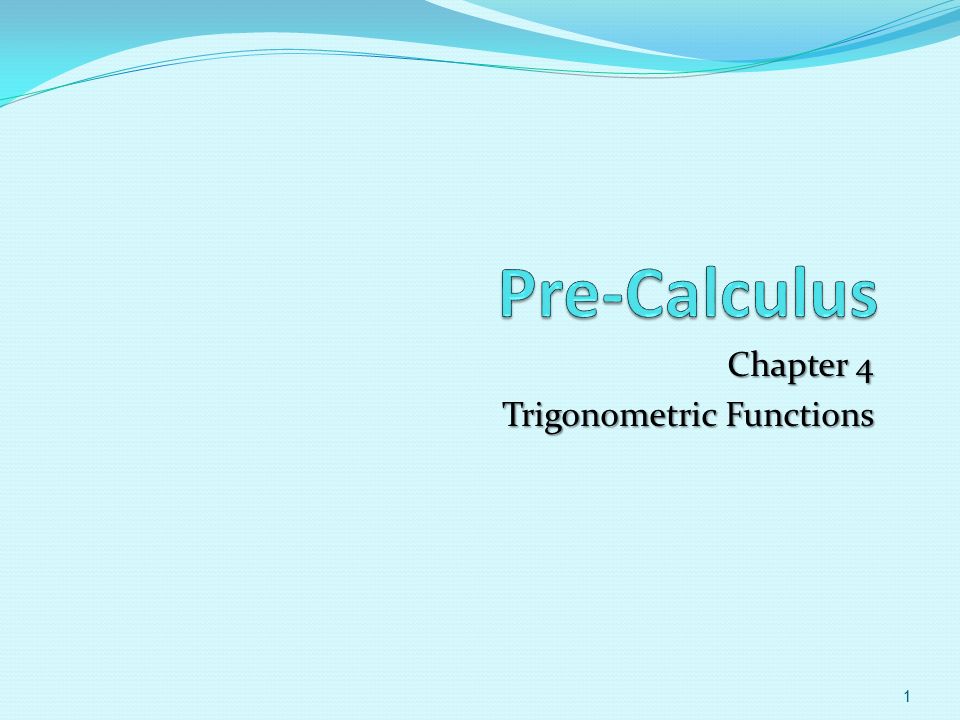 Pre-Calculus

Chapter 4
Trigonometric Functions

1